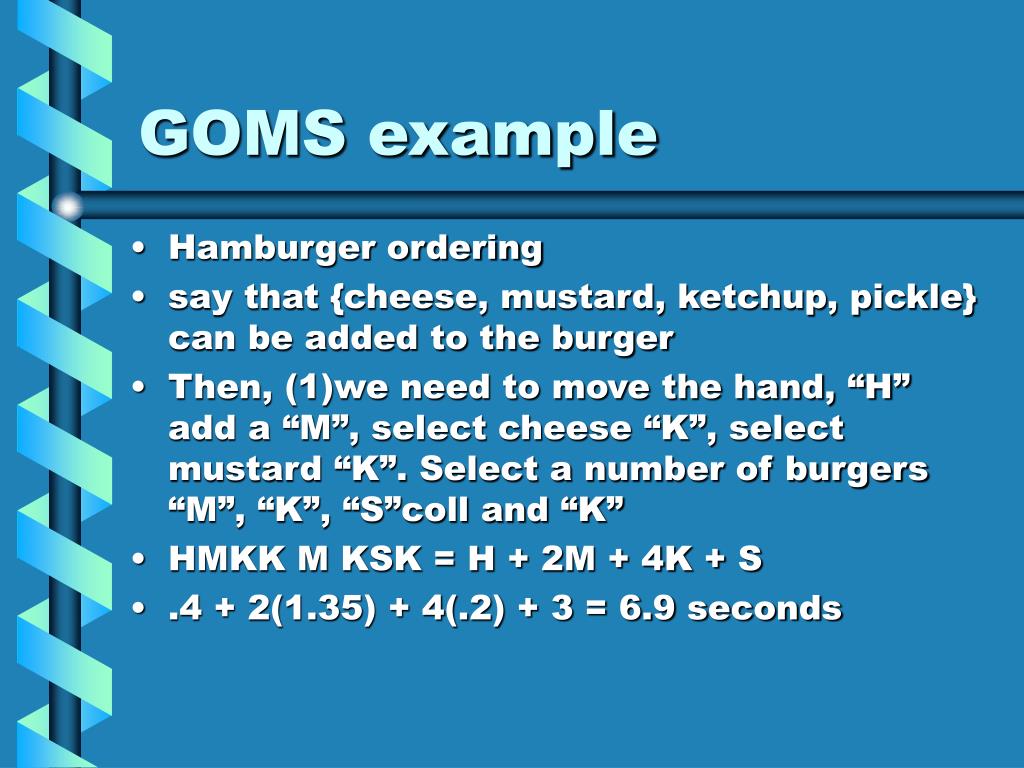 GOMS example

• Hamburger ordering
• say that {cheese, mustard, ketchup, pickle} can be added to the burger
• Then, (1)we need to move the hand, “H” add a “M”, select cheese “K”, select mustard “K”. Select a number of burgers “M”, “K”, “S”coll and “K”
• HMKK M KSK = H + 2M + 4K + S
• .4 + 2(1.35) + 4(.2) + 3 = 6.9 seconds